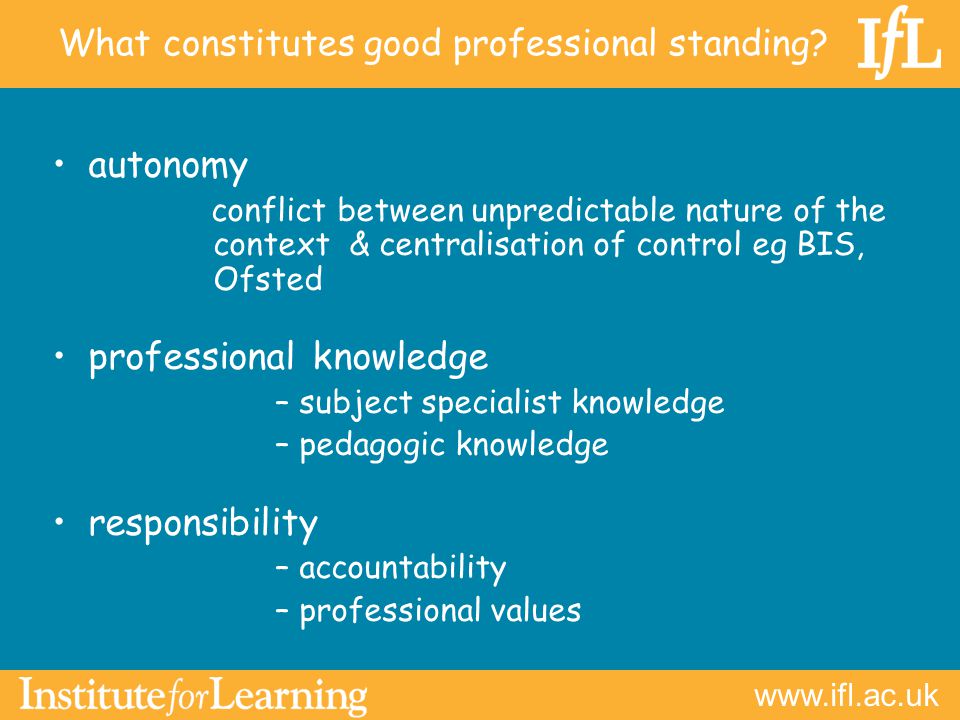 What constitutes good professional standing?

IfL

• autonomy

conflict between unpredictable nature of the context & centralisation of control eg BIS, Ofsted

• professional knowledge

– subject specialist knowledge

– pedagogic knowledge

• responsibility

– accountability

– professional values

Institute for Learning

www.ifl.ac.uk